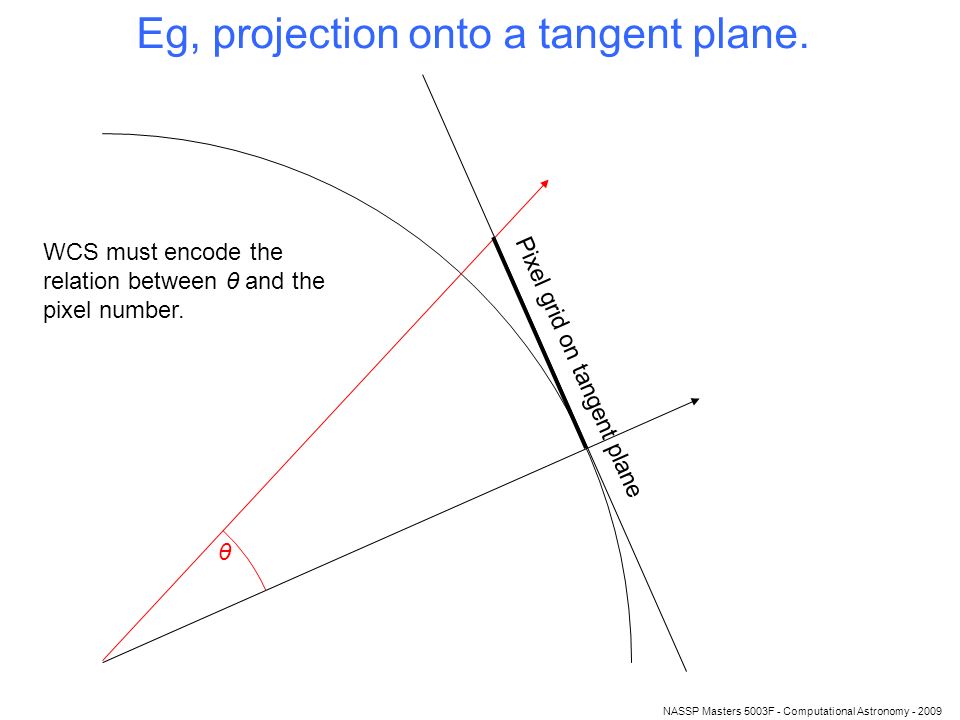 Eg, projection onto a tangent plane.

WCS must encode the relation between $\theta$ and the pixel number.

Pixel grid on tangent plane

$\theta$

NASSP Masters 5003F - Computational Astronomy - 2009